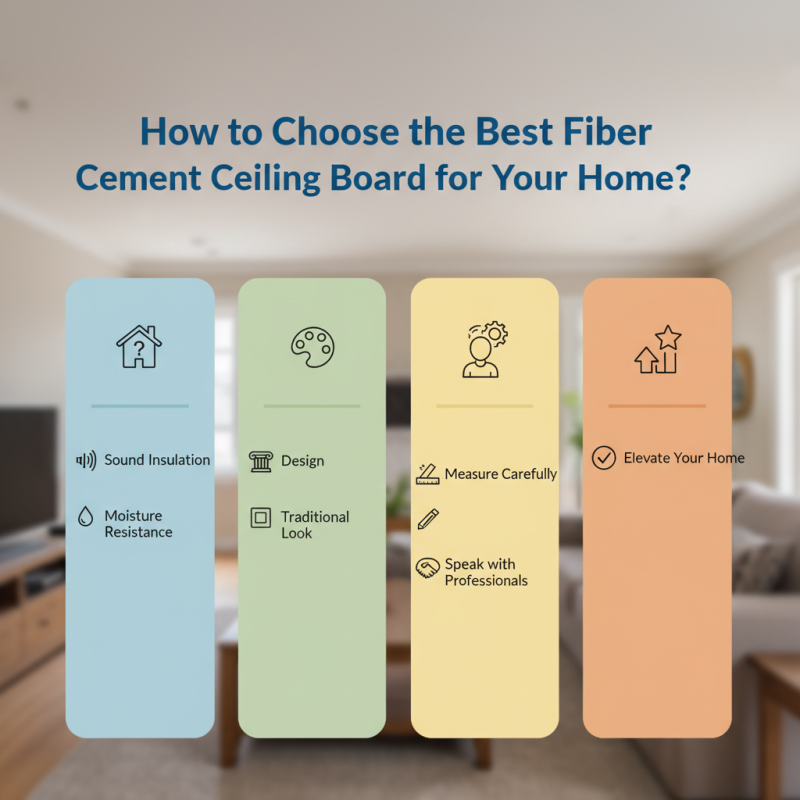 How to Choose the Best Fiber Cement Ceiling Board for Your Home?

Sound Insulation

Moisture Resistance

Design

Traditional Look

Measure Carefully

Speak with Professionals

Elevate Your Home